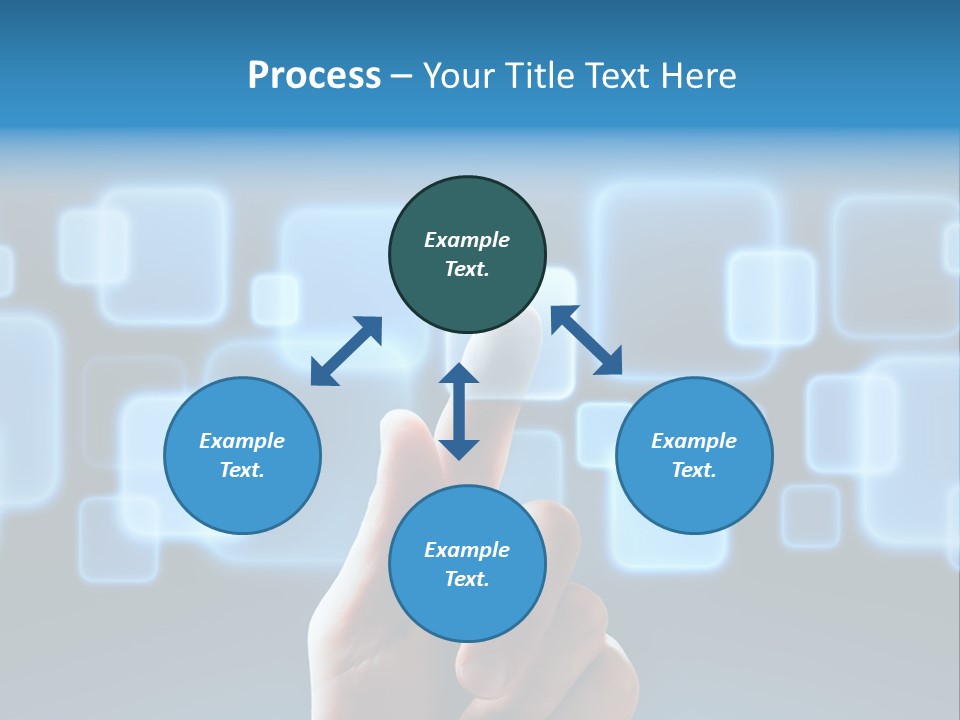 Process – Your Title Text Here

Example Text.

Example Text.

Example Text.

Example Text.